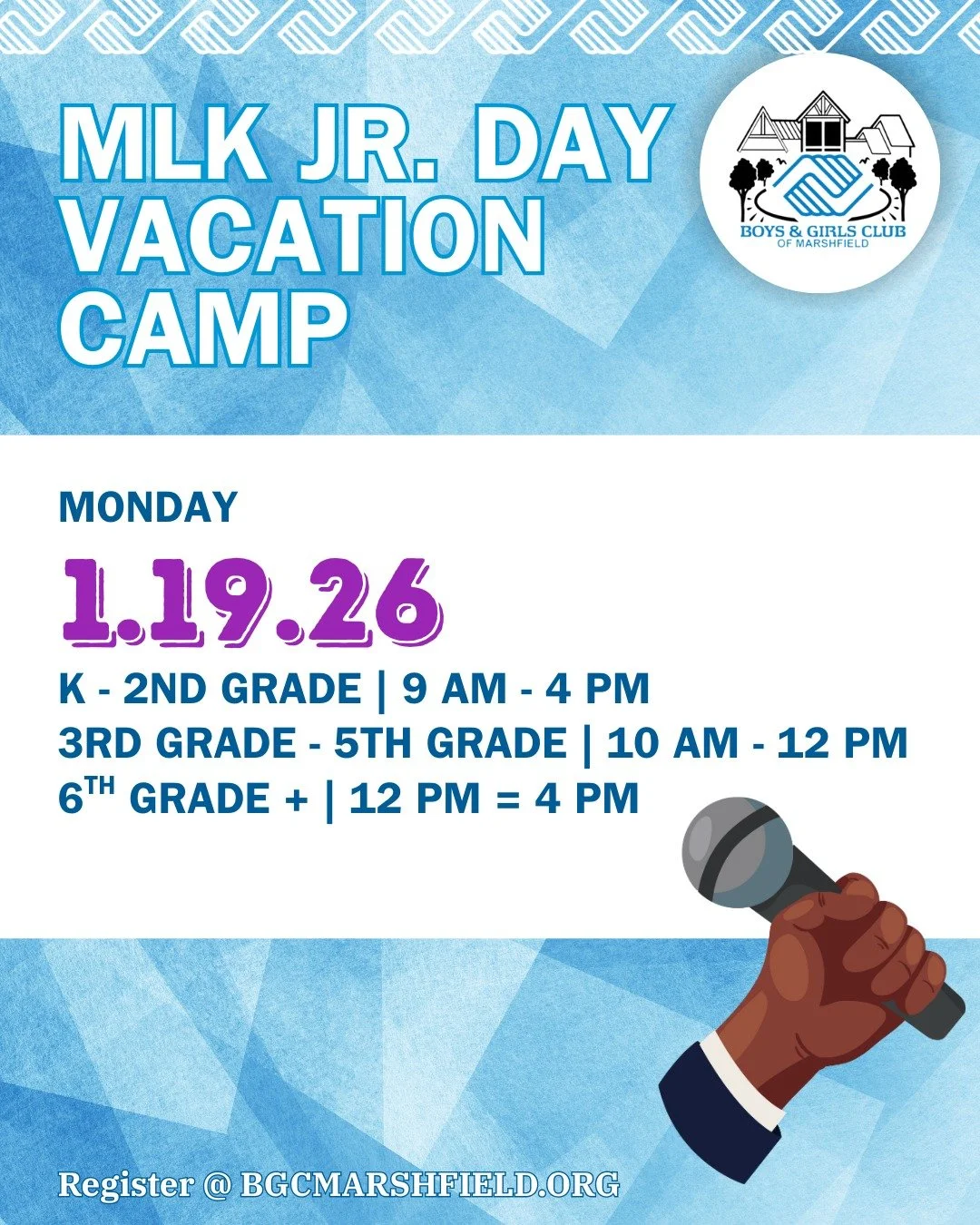 MLK JR. DAY VACATION CAMP

BOYS & GIRLS CLUB OF MARSHFIELD

MONDAY

1.19.26

K - 2ND GRADE | 9 AM - 4 PM
3RD GRADE - 5TH GRADE | 10 AM - 12 PM
6$^{TH}$ GRADE + | 12 PM = 4 PM

Register @ BGCMARSHFIELD.ORG